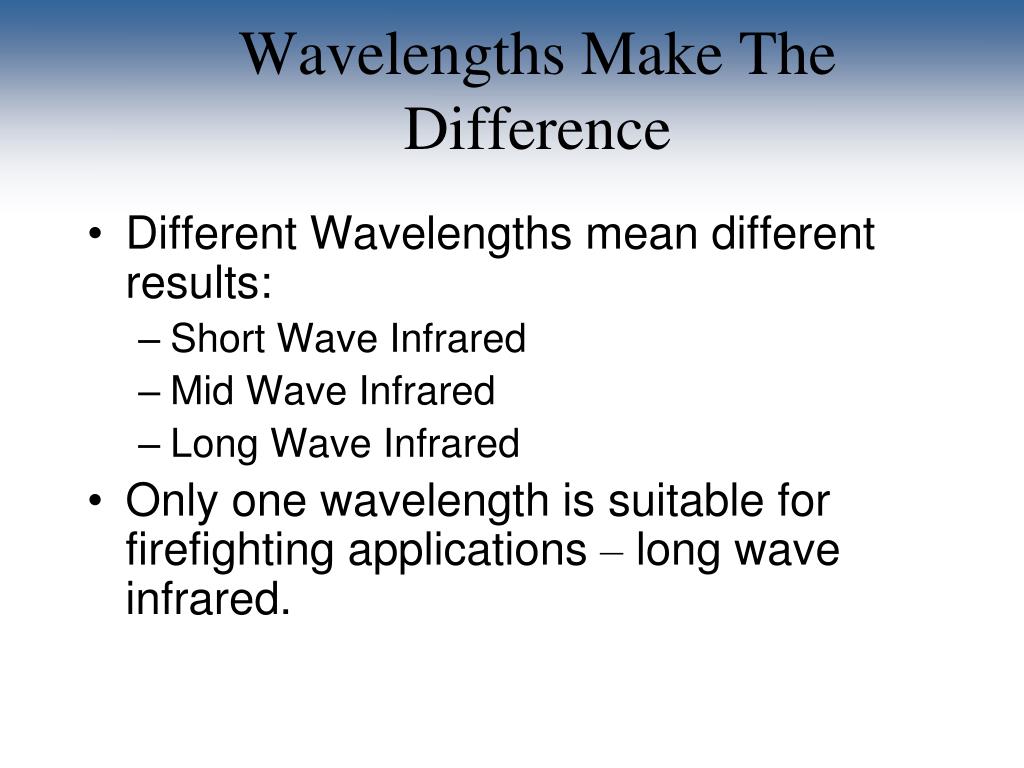 Wavelengths Make The Difference

• Different Wavelengths mean different results:
– Short Wave Infrared
– Mid Wave Infrared
– Long Wave Infrared
• Only one wavelength is suitable for firefighting applications – long wave infrared.